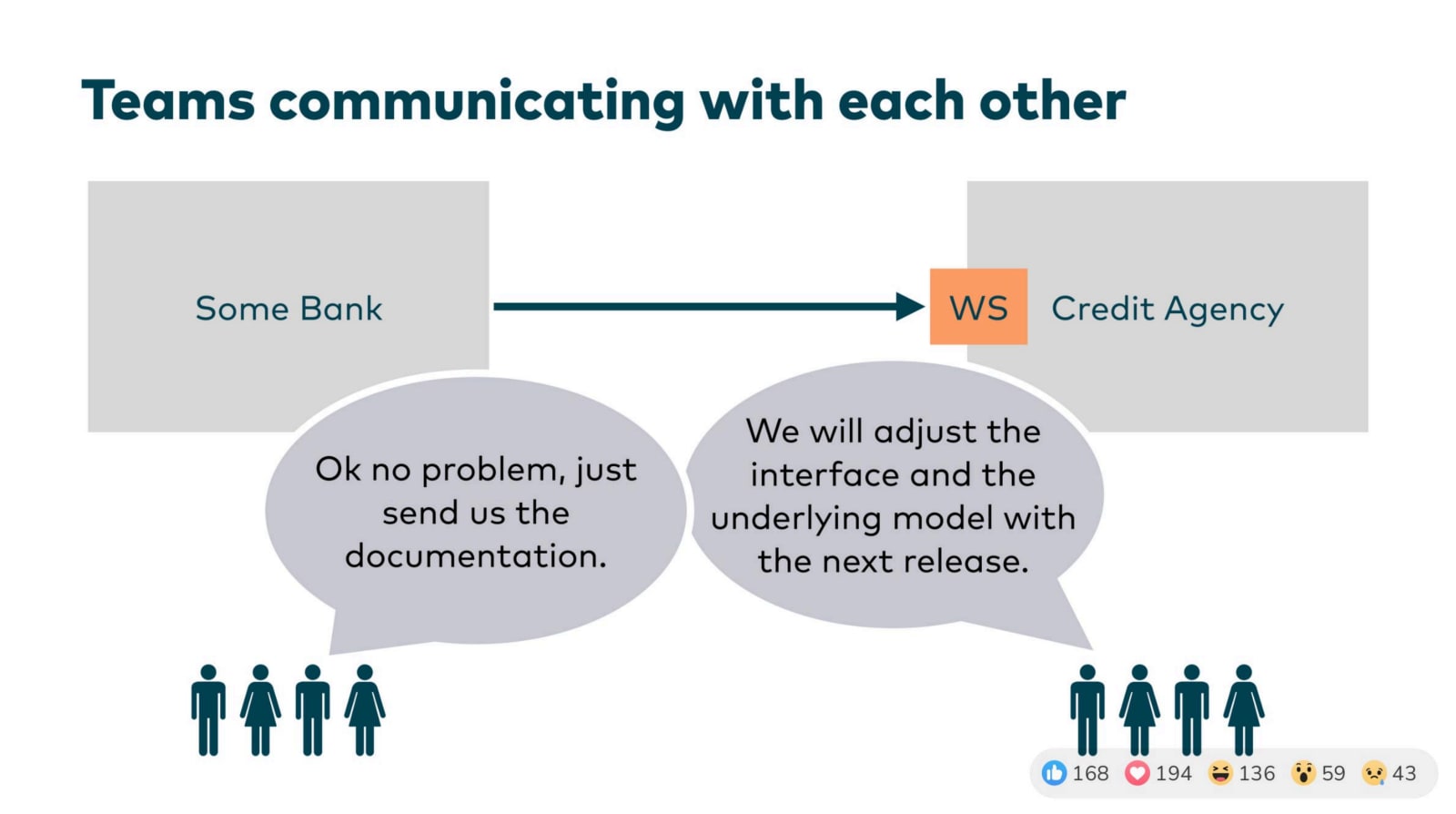 Teams communicating with each other

Some Bank

WS

Credit Agency

Ok no problem, just send us the documentation.

We will adjust the interface and the underlying model with the next release.

168 194 136 59 43